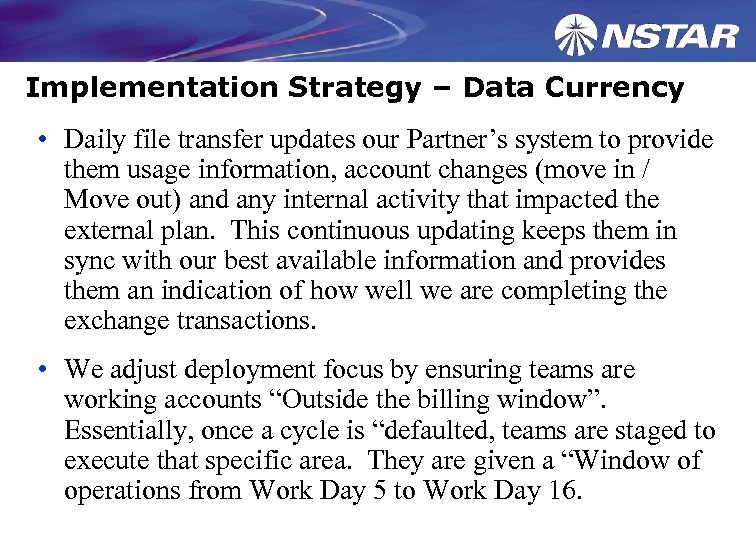 NSTAR

Implementation Strategy – Data Currency

• Daily file transfer updates our Partner’s system to provide them usage information, account changes (move in / Move out) and any internal activity that impacted the external plan. This continuous updating keeps them in sync with our best available information and provides them an indication of how well we are completing the exchange transactions.

• We adjust deployment focus by ensuring teams are working accounts “Outside the billing window”. Essentially, once a cycle is “defaulted, teams are staged to execute that specific area. They are given a “Window of operations from Work Day 5 to Work Day 16.